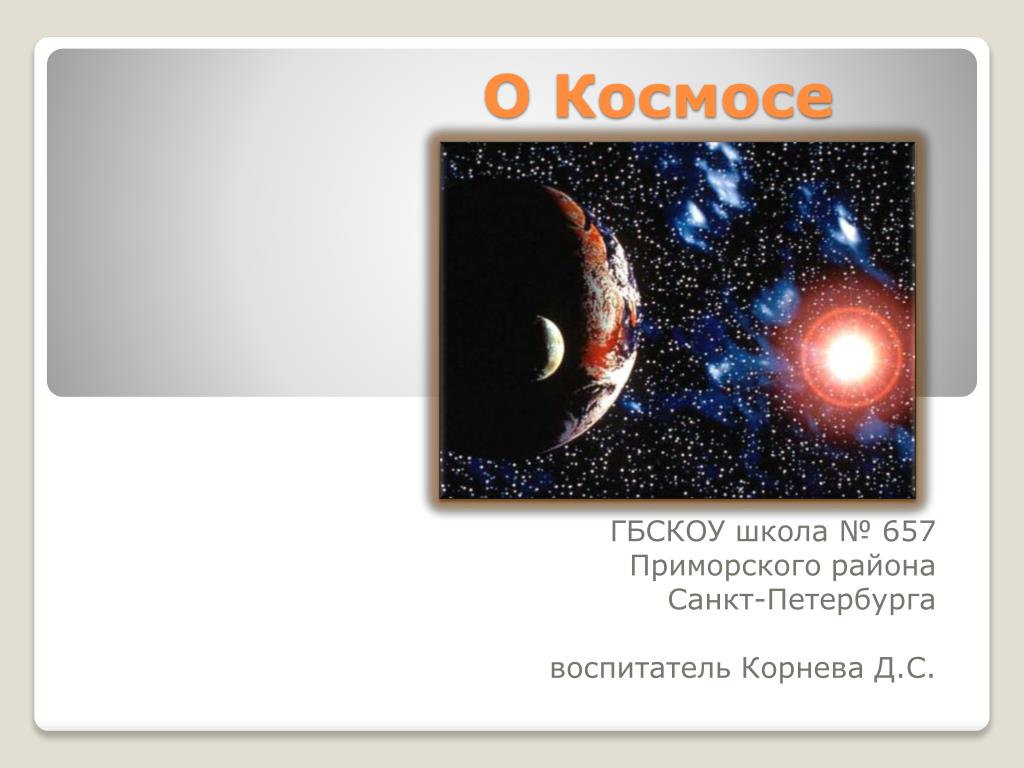 О Космосе

ГБСКОУ школа № 657
Приморского района
Санкт-Петербурга

воспитатель Корнева Д.С.